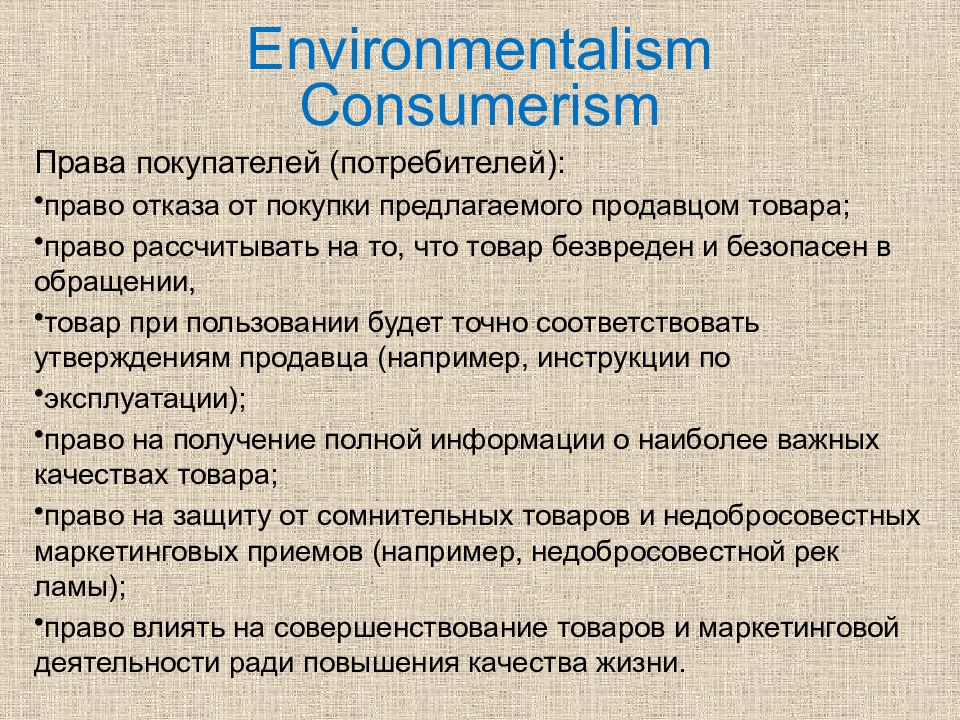 Environmentalism
Consumerism

Права покупателей (потребителей):

•право отказа от покупки предлагаемого продавцом товара;

•право рассчитывать на то, что товар безвреден и безопасен в обращении,

•товар при пользовании будет точно соответствовать утверждениям продавца (например, инструкции по

•эксплуатации);

•право на получение полной информации о наиболее важных качествах товара;

•право на защиту от сомнительных товаров и недобросовестных маркетинговых приемов (например, недобросовестной рек ламы);

•право влиять на совершенствование товаров и маркетинговой деятельности ради повышения качества жизни.